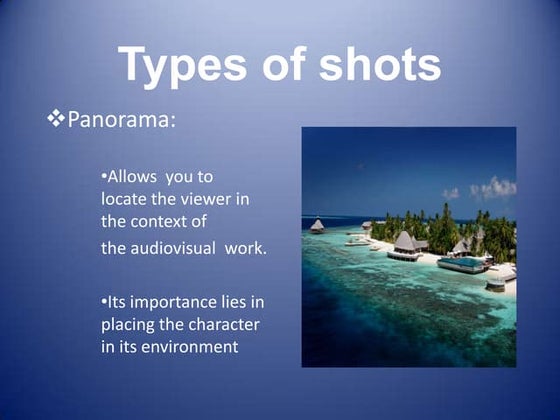 Types of shots

❖Panorama:

•Allows you to locate the viewer in the context of the audiovisual work.

•Its importance lies in placing the character in its environment